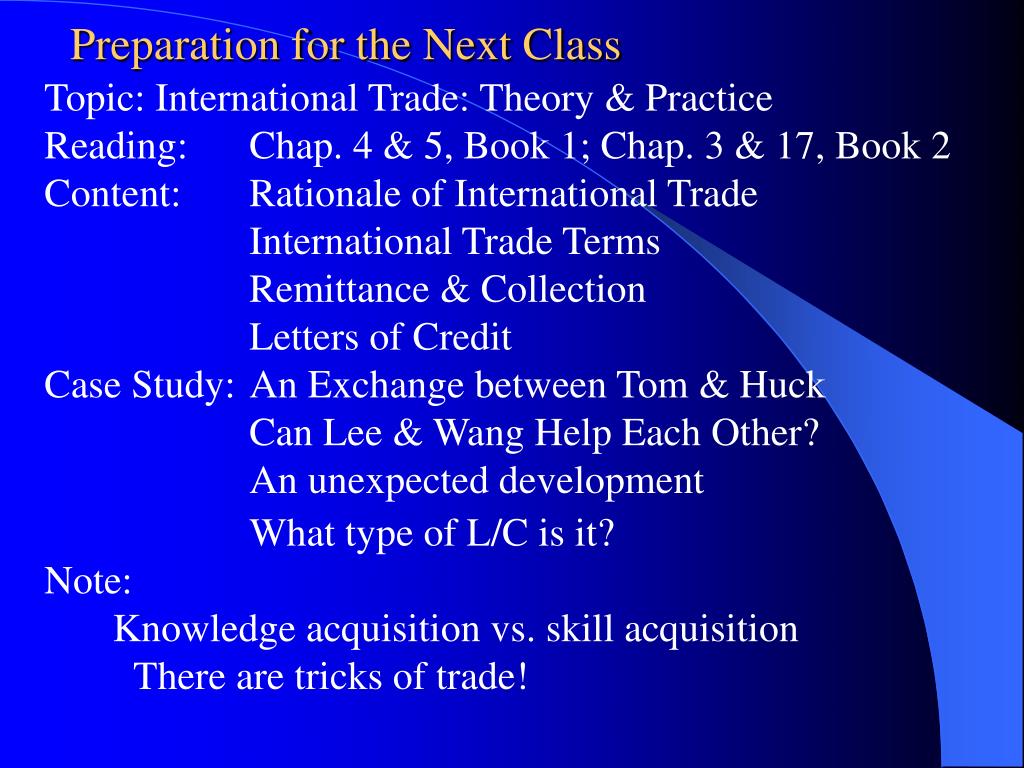 Preparation for the Next Class

Topic: International Trade: Theory & Practice
Reading: Chap. 4 & 5, Book 1; Chap. 3 & 17, Book 2
Content: Rationale of International Trade
International Trade Terms
Remittance & Collection
Letters of Credit
Case Study: An Exchange between Tom & Huck
Can Lee & Wang Help Each Other?
An unexpected development
What type of L/C is it?
Note:
Knowledge acquisition vs. skill acquisition
There are tricks of trade!